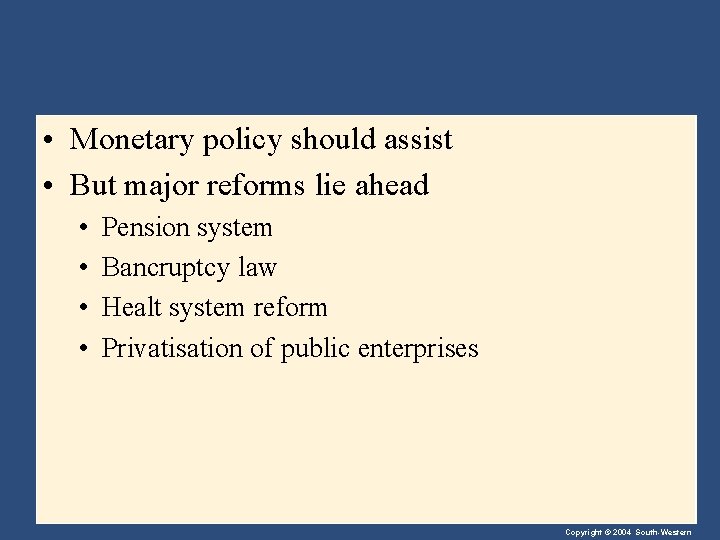 • Monetary policy should assist
• But major reforms lie ahead
  • Pension system
  • Bancruptcy law
  • Healt system reform
  • Privatisation of public enterprises

Copyright © 2004 South-Western